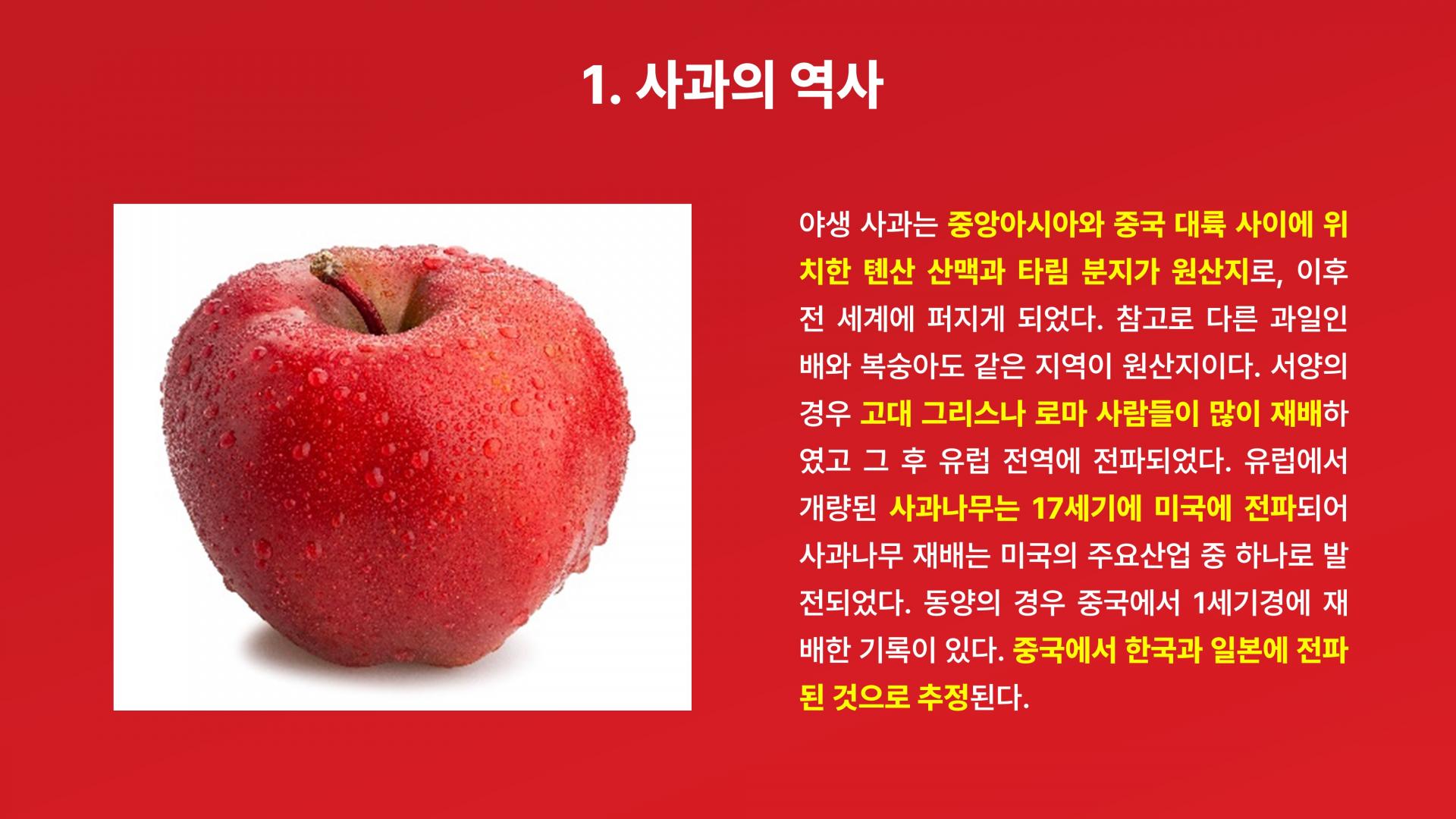 1. 사과의 역사

야생 사과는 중앙아시아와 중국 대륙 사이에 위치한 톈산 산맥과 타림 분지가 원산지로, 이후 전 세계에 퍼지게 되었다. 참고로 다른 과일인 배와 복숭아도 같은 지역이 원산지이다. 서양의 경우 고대 그리스나 로마 사람들이 많이 재배하였고 그 후 유럽 전역에 전파되었다. 유럽에서 개량된 사과나무는 17세기에 미국에 전파되어 사과나무 재배는 미국의 주요산업 중 하나로 발전되었다. 동양의 경우 중국에서 1세기경에 재배한 기록이 있다. 중국에서 한국과 일본에 전파된 것으로 추정된다.